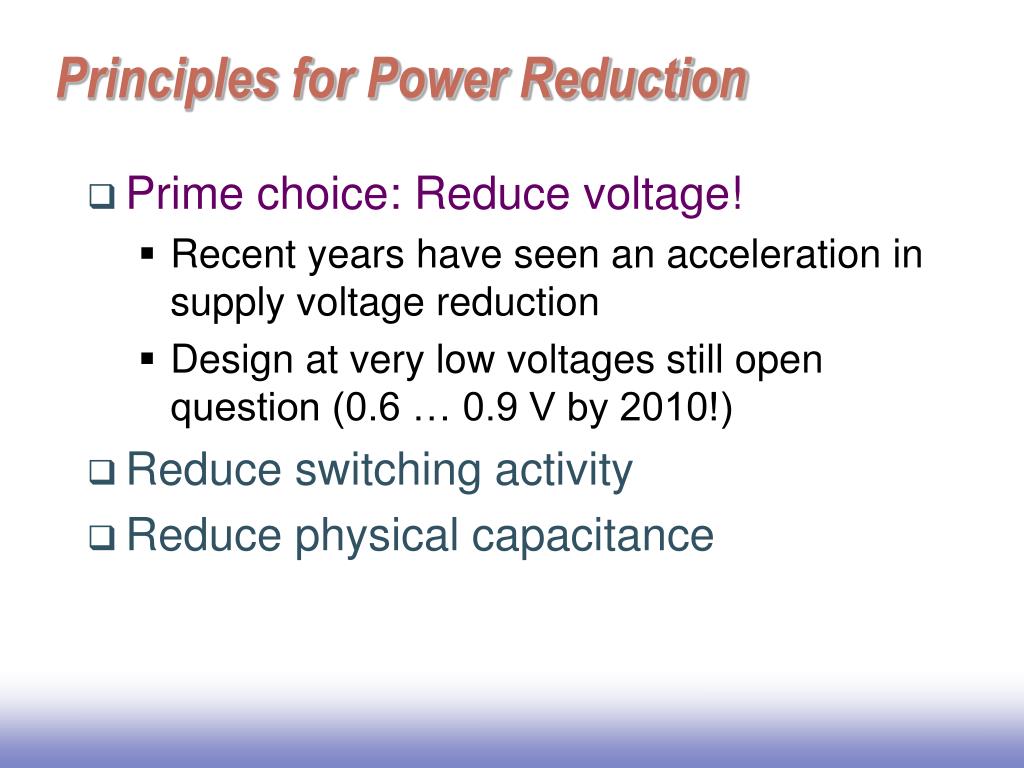 Principles for Power Reduction

❑ Prime choice: Reduce voltage!
▪ Recent years have seen an acceleration in supply voltage reduction
▪ Design at very low voltages still open question (0.6 … 0.9 V by 2010!)

❑ Reduce switching activity

❑ Reduce physical capacitance